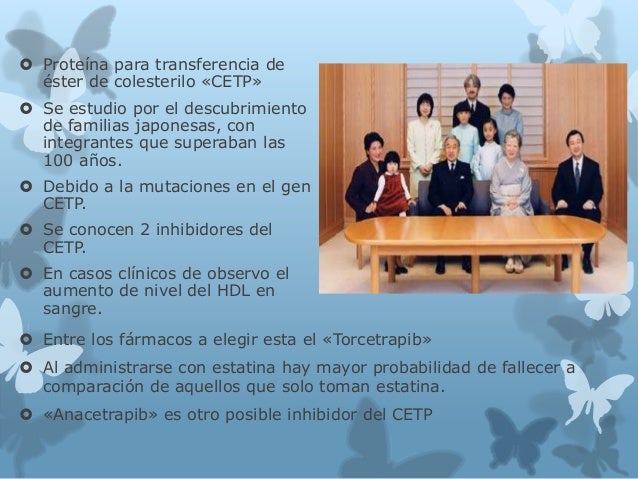 Proteína para transferencia de éster de colesterilo «CETP»

Se estudio por el descubrimiento de familias japonesas, con integrantes que superaban las 100 años.

Debido a la mutaciones en el gen CETP.

Se conocen 2 inhibidores del CETP.

En casos clínicos de observo el aumento de nivel del HDL en sangre.

Entre los fármacos a elegir esta el «Torcetrapib»

Al administrarse con estatina hay mayor probabilidad de fallecer a comparación de aquellos que solo toman estatina.

«Anacetrapib» es otro posible inhibidor del CETP